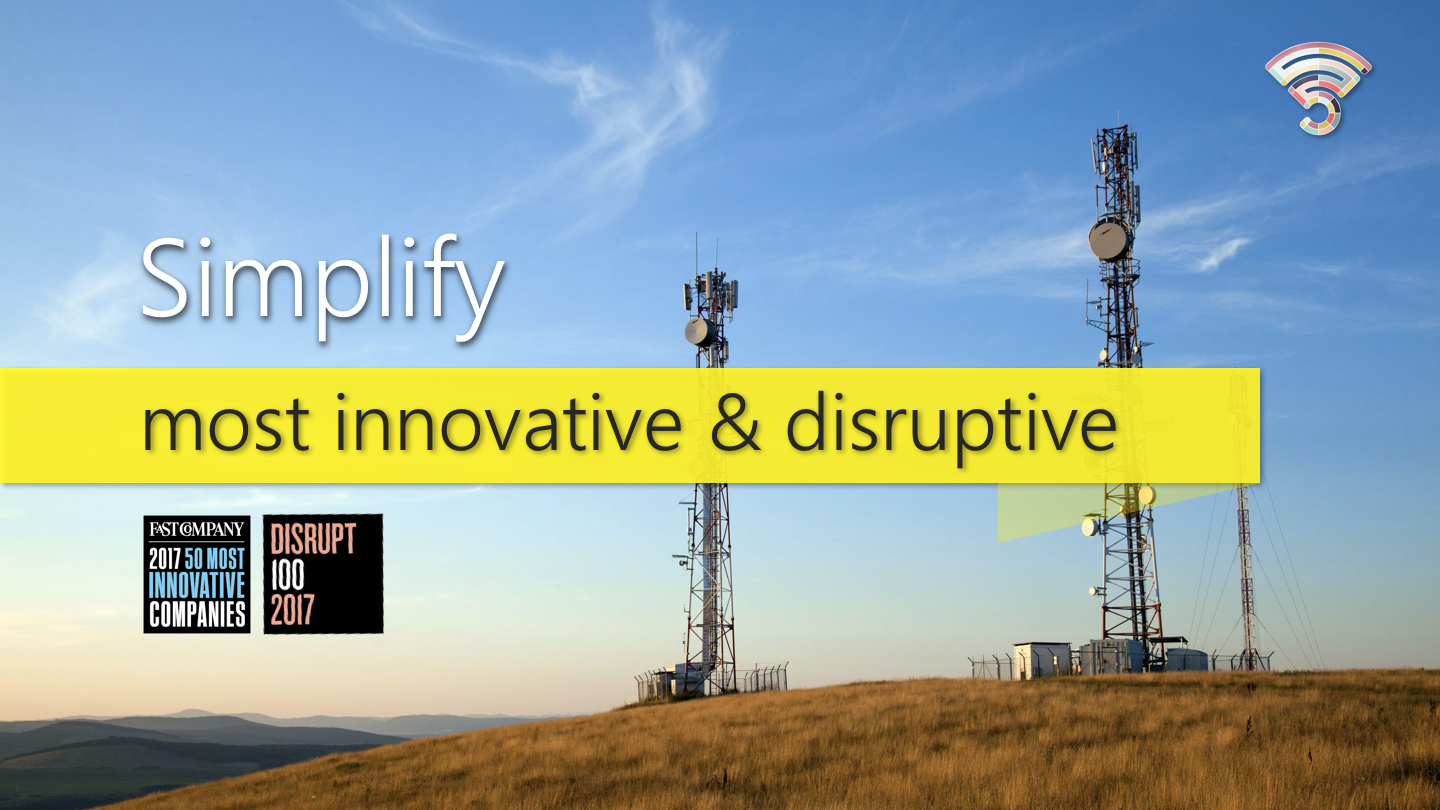 Simplify

most innovative & disruptive

FAST COMPANY
2017 50 MOST INNOVATIVE COMPANIES

DISRUPT 100 2017